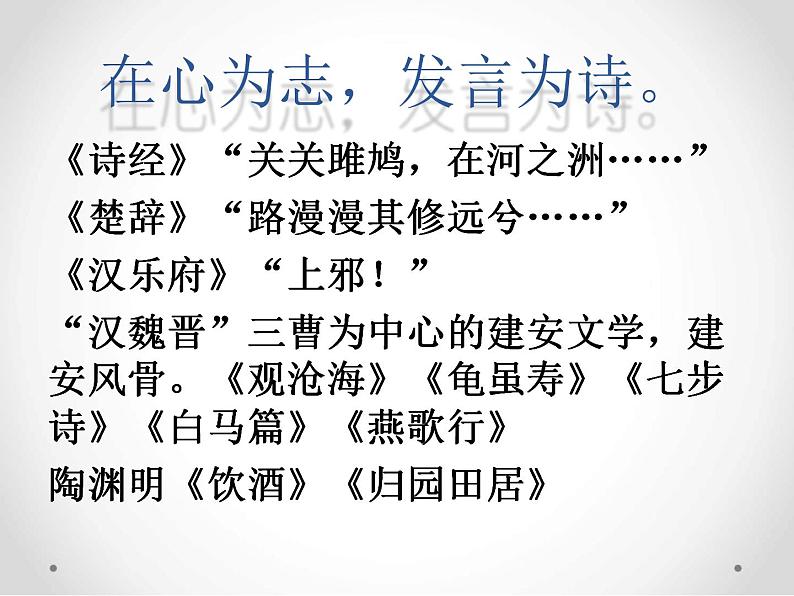 在心为志，发言为诗。

《诗经》“关关雎鸠，在河之洲……”

《楚辞》“路漫漫其修远兮……”

《汉乐府》“上邪！”

“汉魏晋”三曹为中心的建安文学，建安风骨。《观沧海》《龟虽寿》《七步诗》《白马篇》《燕歌行》

陶渊明《饮酒》《归园田居》